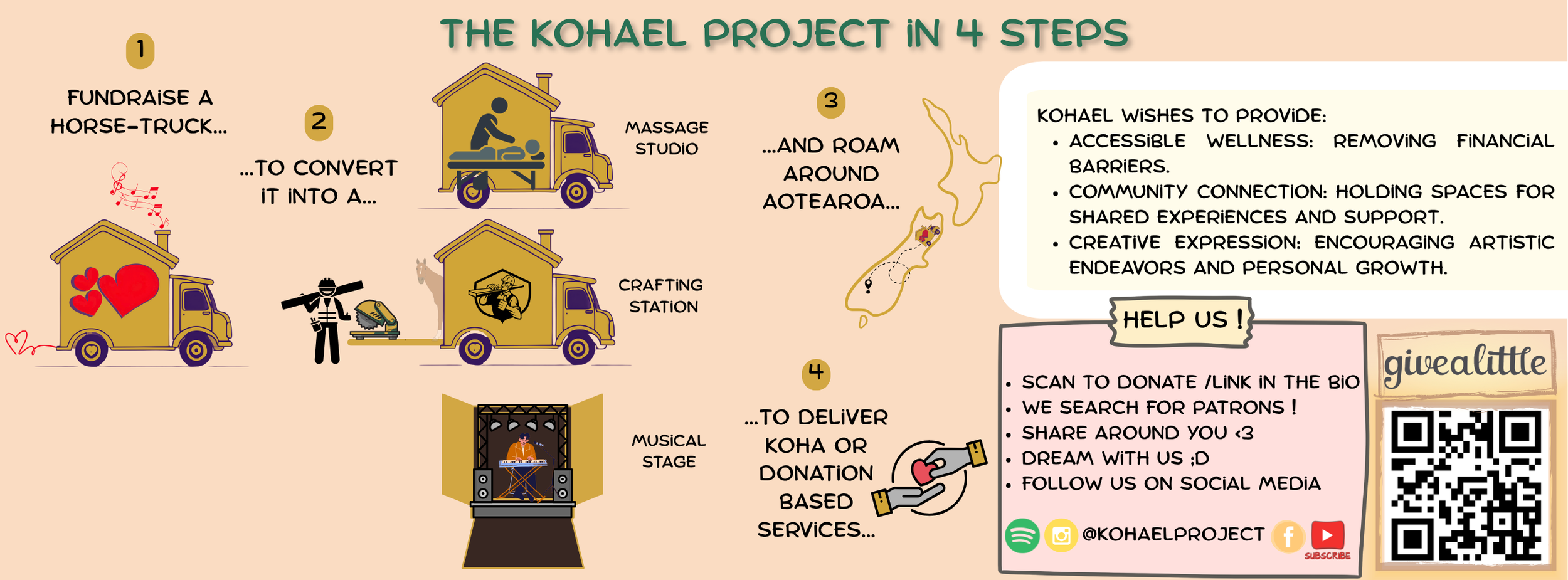 THE KOHAEL PROJECT IN 4 STEPS

1

FUNDRAISE A HORSE-TRUCK...

2

...TO CONVERT IT INTO A...

MASSAGE STUDIO

CRAFTING STATION

MUSICAL STAGE

3

...AND ROAM AROUND AOTEAROA...

4

...TO DELIVER KOHA OR DONATION BASED SERVICES...

KOHAEL WISHES TO PROVIDE:
• ACCESSIBLE WELLNESS: REMOVING FINANCIAL BARRIERS.
• COMMUNITY CONNECTION: HOLDING SPACES FOR SHARED EXPERIENCES AND SUPPORT.
• CREATIVE EXPRESSION: ENCOURAGING ARTISTIC ENDEAVORS AND PERSONAL GROWTH.

HELP US !

• SCAN TO DONATE /LINK IN THE BIO
• WE SEARCH FOR PATRONS !
• SHARE AROUND YOU <3
• DREAM WITH US ;D
• FOLLOW US ON SOCIAL MEDIA

@KOHAELPROJECT

SUBSCRIBE

givealittle